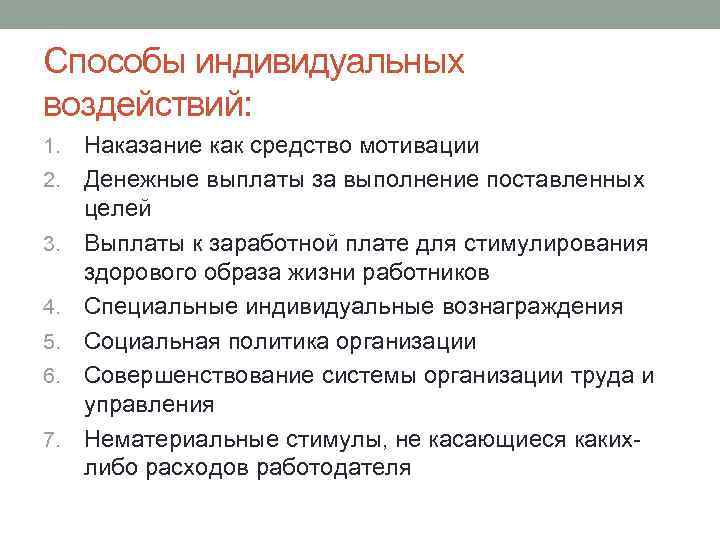 Способы индивидуальных воздействий:

1. Наказание как средство мотивации
2. Денежные выплаты за выполнение поставленных целей
3. Выплаты к заработной плате для стимулирования здорового образа жизни работников
4. Специальные индивидуальные вознаграждения
5. Социальная политика организации
6. Совершенствование системы организации труда и управления
7. Нематериальные стимулы, не касающиеся каких-либо расходов работодателя